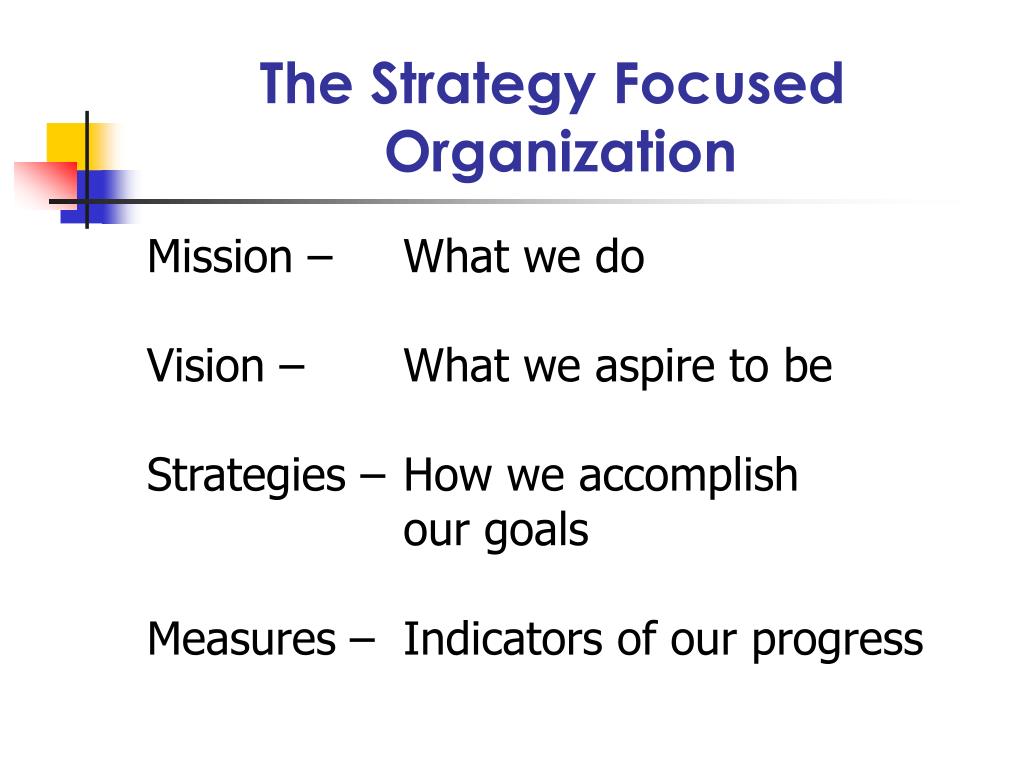 The Strategy Focused Organization

Mission – What we do

Vision – What we aspire to be

Strategies – How we accomplish our goals

Measures – Indicators of our progress